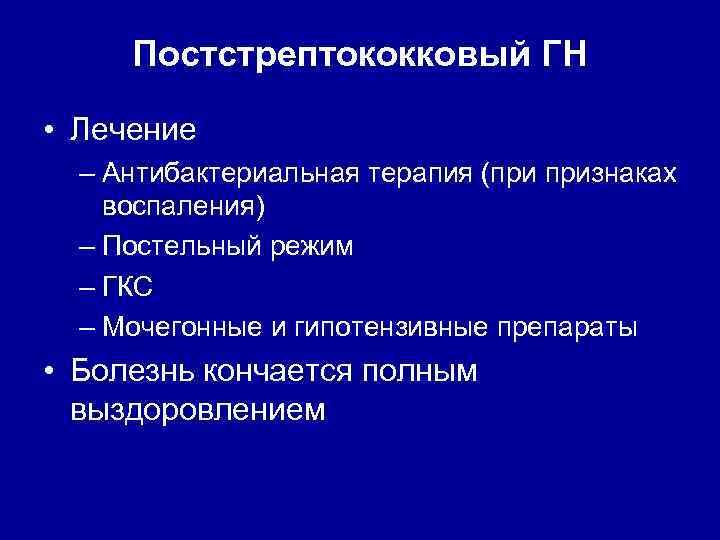 Постстрептококковый ГН

• Лечение

– Антибактериальная терапия (при признаках воспаления)

– Постельный режим

– ГКС

– Мочегонные и гипотензивные препараты

• Болезнь кончается полным выздоровлением